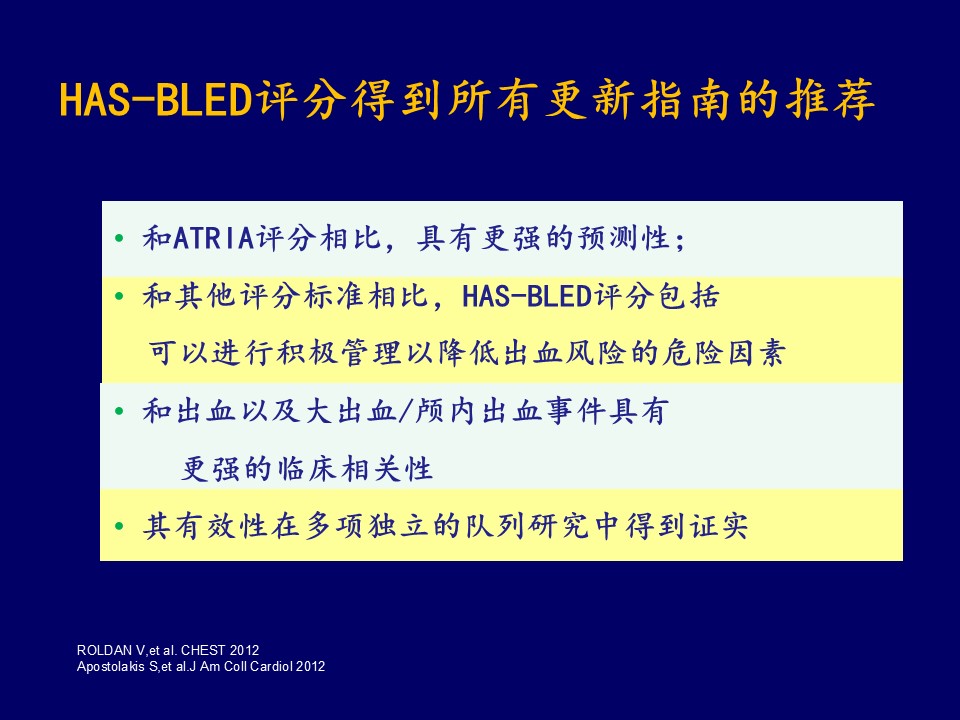 HAS-BLED评分得到所有更新指南的推荐

• 和ATRIA评分相比，具有更强的预测性；

• 和其他评分标准相比，HAS-BLED评分包括可以进行积极管理以降低出血风险的危险因素

• 和出血以及大出血/颅内出血事件具有更强的临床相关性

• 其有效性在多项独立的队列研究中得到证实

ROLDAN V,et al. CHEST 2012
Apostolakis S,et al.J Am Coll Cardiol 2012